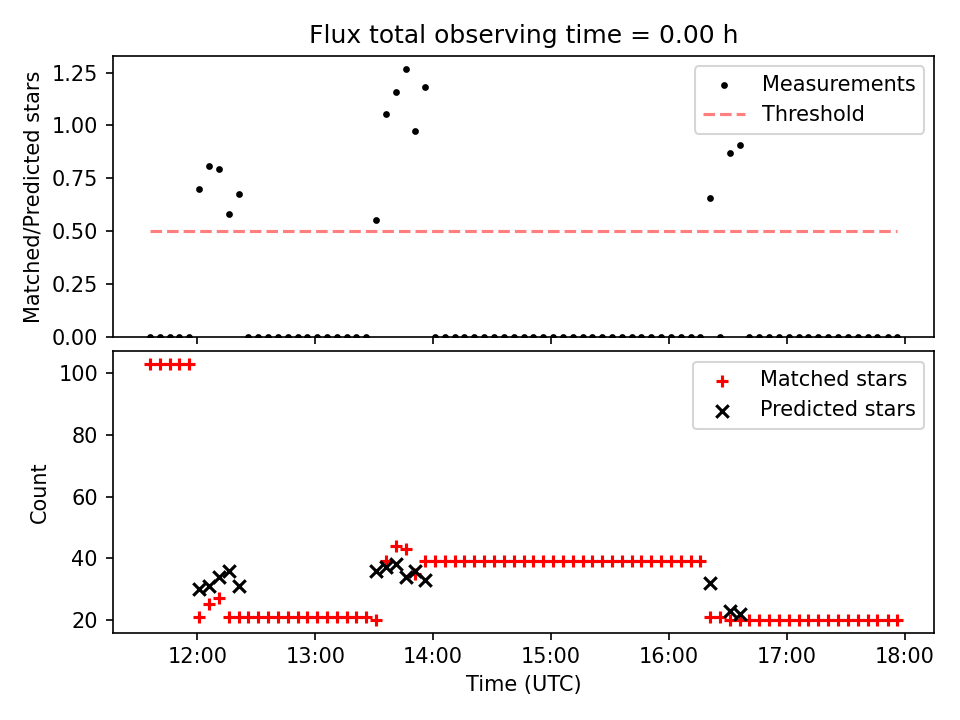 Flux total observing time = 0.00 h

Matched/Predicted stars

1.25
1.00
0.75
0.50
0.25
0.00

Measurements
Threshold

Count

100
80
60
40
20

Matched stars
Predicted stars

12:00
13:00
14:00
15:00
16:00
17:00
18:00

Time (UTC)